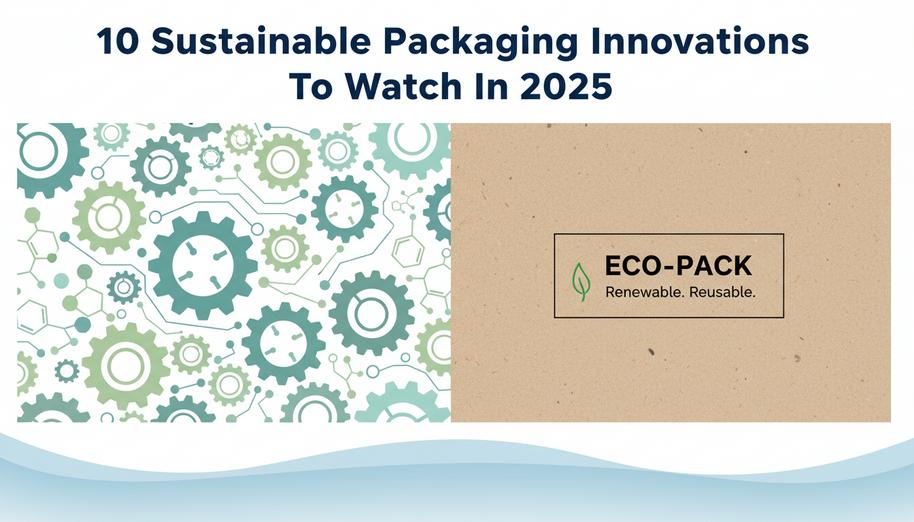 10 Sustainable Packaging Innovations To Watch In 2025

ECO-PACK
Renewable. Reusable.